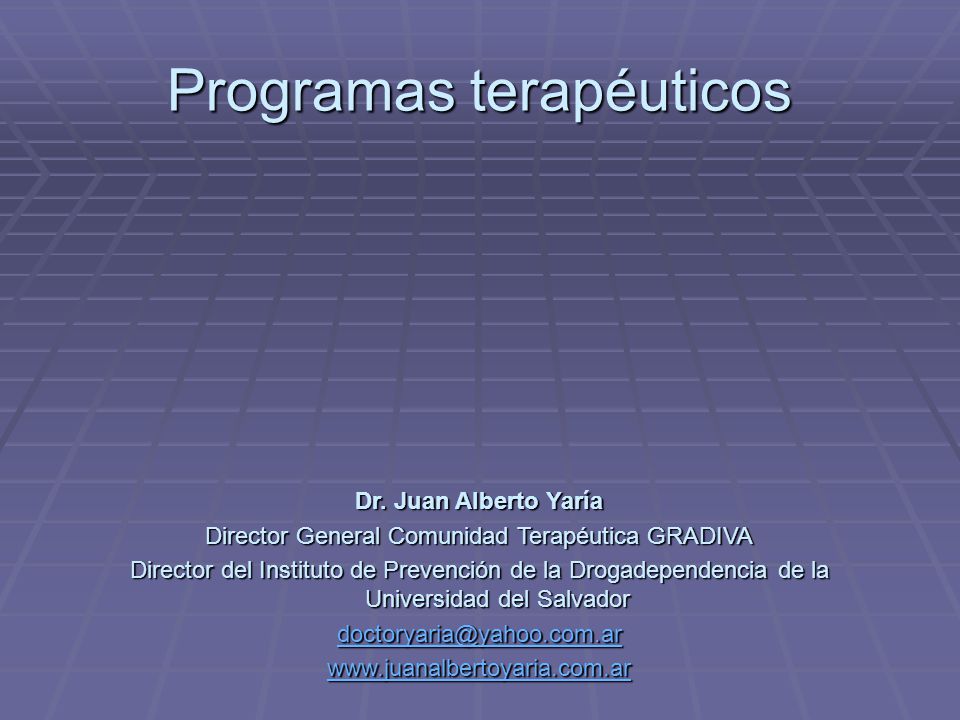 Programas terapéuticos

Dr. Juan Alberto Yaría
Director General Comunidad Terapéutica GRADIVA
Director del Instituto de Prevención de la Drogadependencia de la Universidad del Salvador
doctoryaria@yahoo.com.ar
www.juanalbertoyaria.com.ar